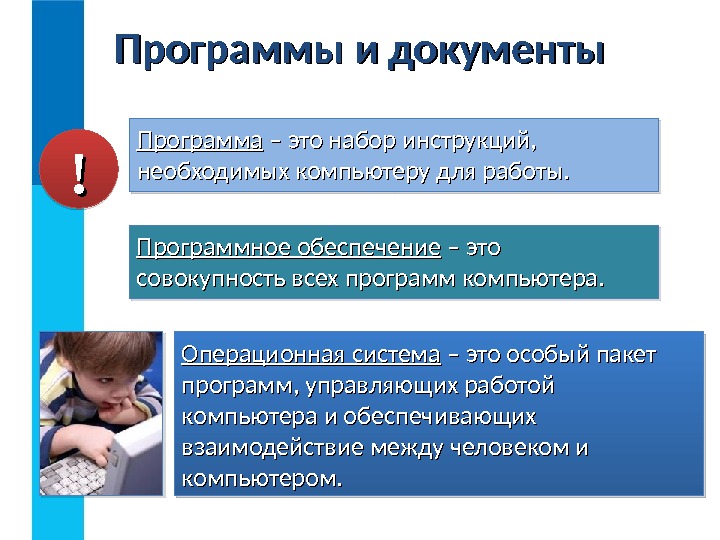 Программы и документы

!

Программа – это набор инструкций, необходимых компьютеру для работы.

Программное обеспечение – это совокупность всех программ компьютера.

Операционная система – это особый пакет программ, управляющих работой компьютера и обеспечивающих взаимодействие между человеком и компьютером.